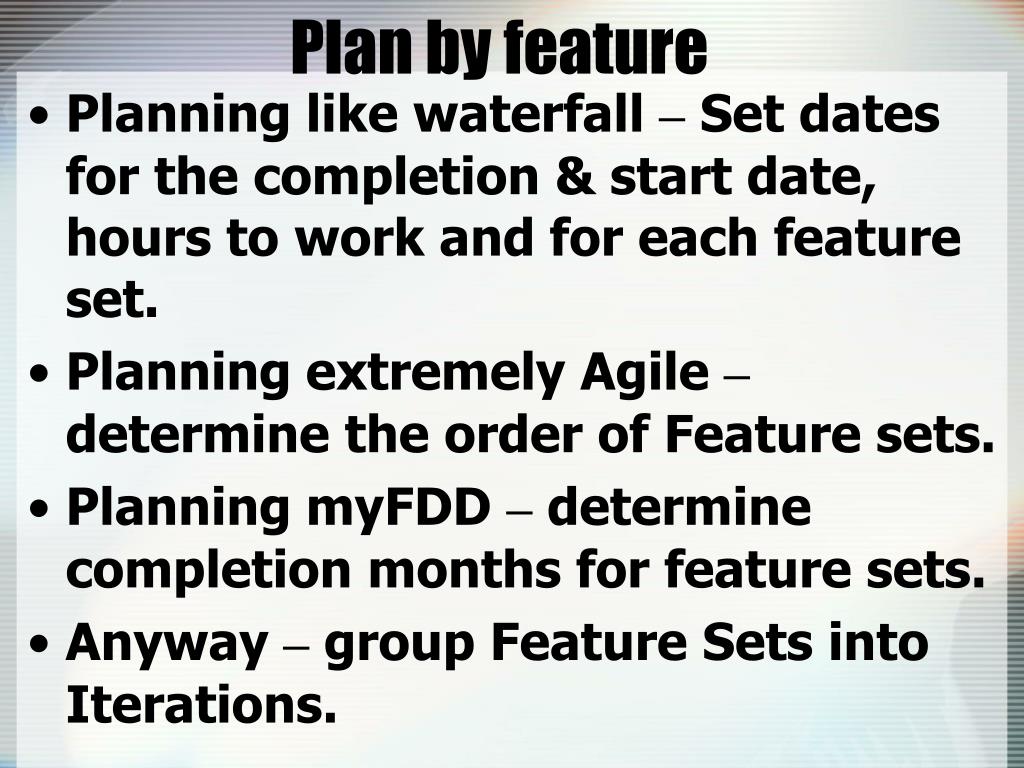 Plan by feature

• Planning like waterfall – Set dates for the completion & start date, hours to work and for each feature set.

• Planning extremely Agile – determine the order of Feature sets.

• Planning myFDD – determine completion months for feature sets.

• Anyway – group Feature Sets into Iterations.